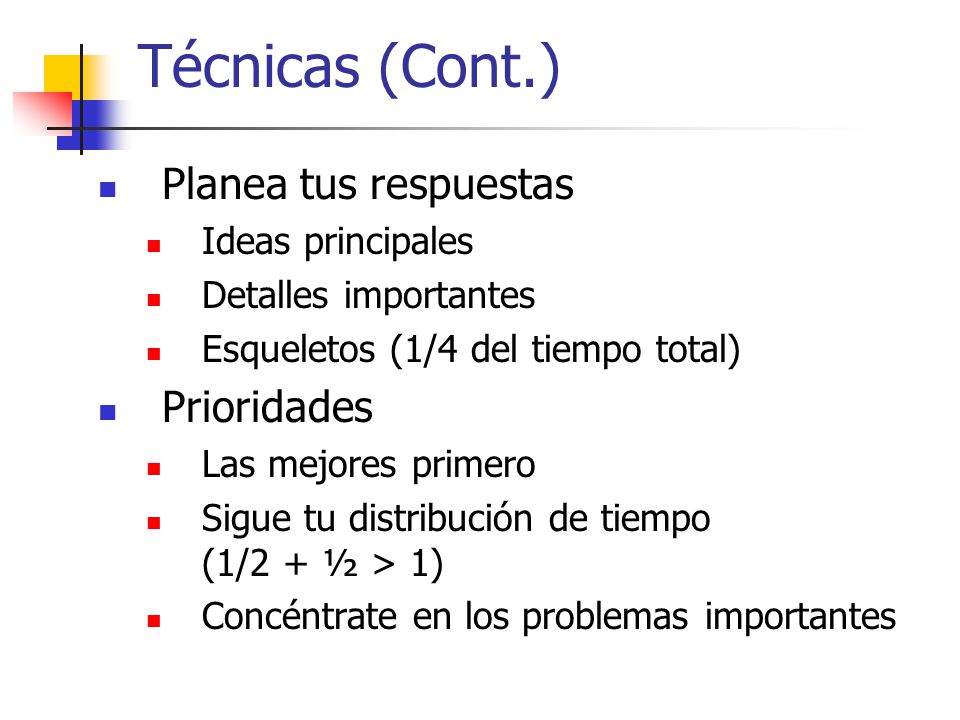 Técnicas (Cont.)

- Planea tus respuestas
  - Ideas principales
  - Detalles importantes
  - Esqueletos (1/4 del tiempo total)
- Prioridades
  - Las mejores primero
  - Sigue tu distribución de tiempo (1/2 + ½ > 1)
  - Concéntrate en los problemas importantes